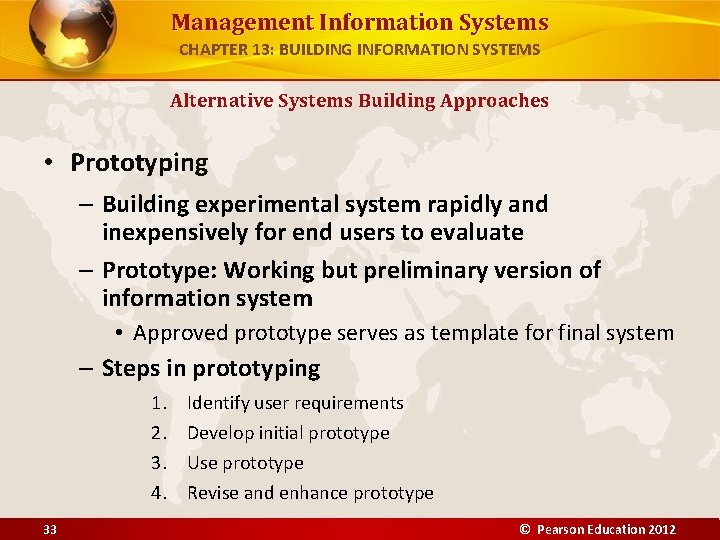 Management Information Systems
CHAPTER 13: BUILDING INFORMATION SYSTEMS

Alternative Systems Building Approaches

• Prototyping
– Building experimental system rapidly and inexpensively for end users to evaluate
– Prototype: Working but preliminary version of information system
• Approved prototype serves as template for final system
– Steps in prototyping
1. Identify user requirements
2. Develop initial prototype
3. Use prototype
4. Revise and enhance prototype

33

© Pearson Education 2012